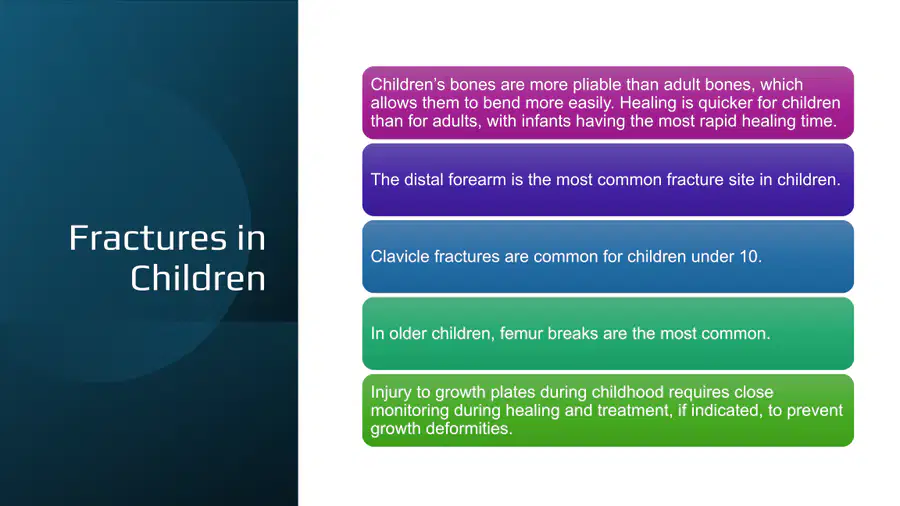 Fractures in Children

Children's bones are more pliable than adult bones, which allows them to bend more easily. Healing is quicker for children than for adults, with infants having the most rapid healing time.

The distal forearm is the most common fracture site in children.

Clavicle fractures are common for children under 10.

In older children, femur breaks are the most common.

Injury to growth plates during childhood requires close monitoring during healing and treatment, if indicated, to prevent growth deformities.